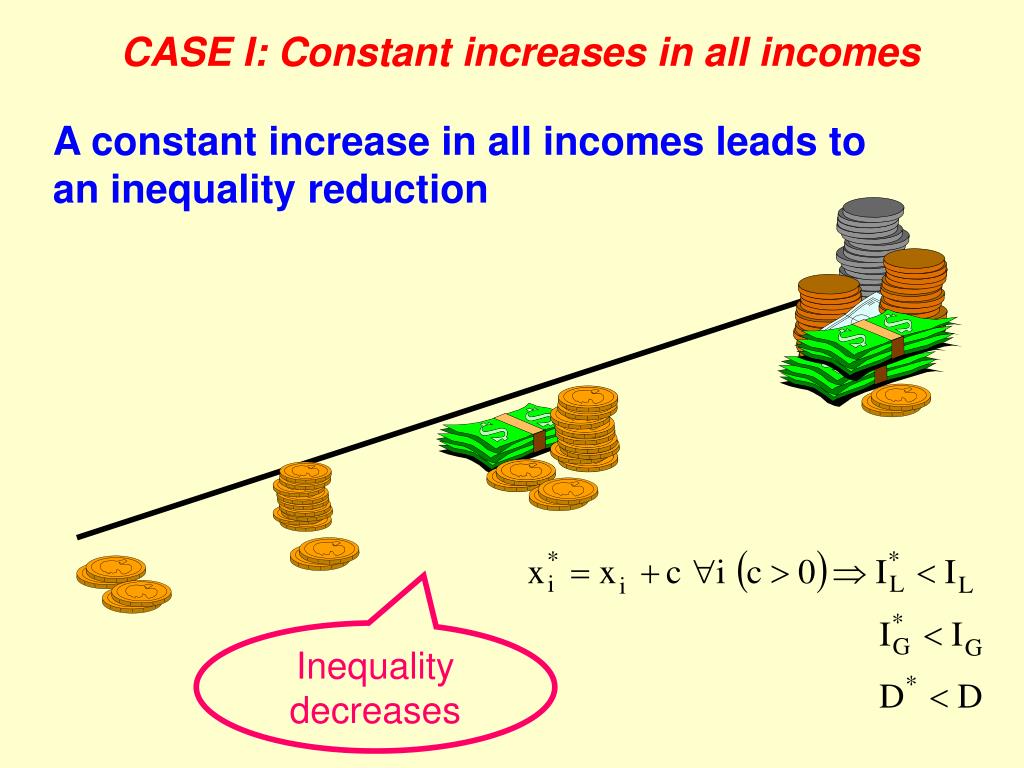 CASE I: Constant increases in all incomes

A constant increase in all incomes leads to an inequality reduction

$x_i^* = x_i + c \ \forall i \ (c > 0) \Rightarrow I_L^* < I_L$

$I_G^* < I_G$

$D^* < D$

Inequality decreases